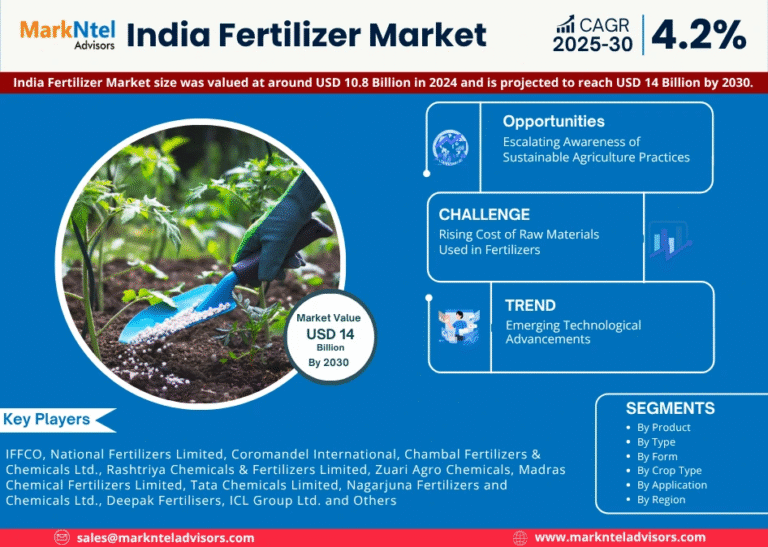 MarkNtel Advisors

India Fertilizer Market

CAGR 2025-30 4.2%

India Fertilizer Market size was valued at around USD 10.8 Billion in 2024 and is projected to reach USD 14 Billion by 2030.

Opportunities
Escalating Awareness of Sustainable Agriculture Practices

CHALLENGE
Rising Cost of Raw Materials Used in Fertilizers

TREND
Emerging Technological Advancements

Market Value
USD 14
Billion
By 2030

Key Players

IFFCO, National Fertilizers Limited, Coromandel International, Chambal Fertilizers & Chemicals Ltd., Rashtriya Chemicals & Fertilizers Limited, Zuari Agro Chemicals, Madras Chemical Fertilizers Limited, Tata Chemicals Limited, Nagarjuna Fertilizers and Chemicals Ltd., Deepak Fertilisers, ICL Group Ltd. and Others

SEGMENTS
• By Product
• By Type
• By Form
• By Crop Type
• By Application
• By Region

sales@marknteladvisors.com

www.marknteladvisors.com